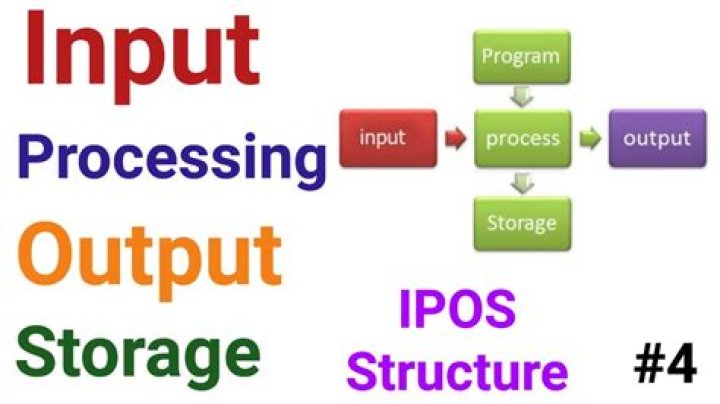 Input

Processing

Output

Storage

Program

input

process

output

Storage

IPOS Structure

#4